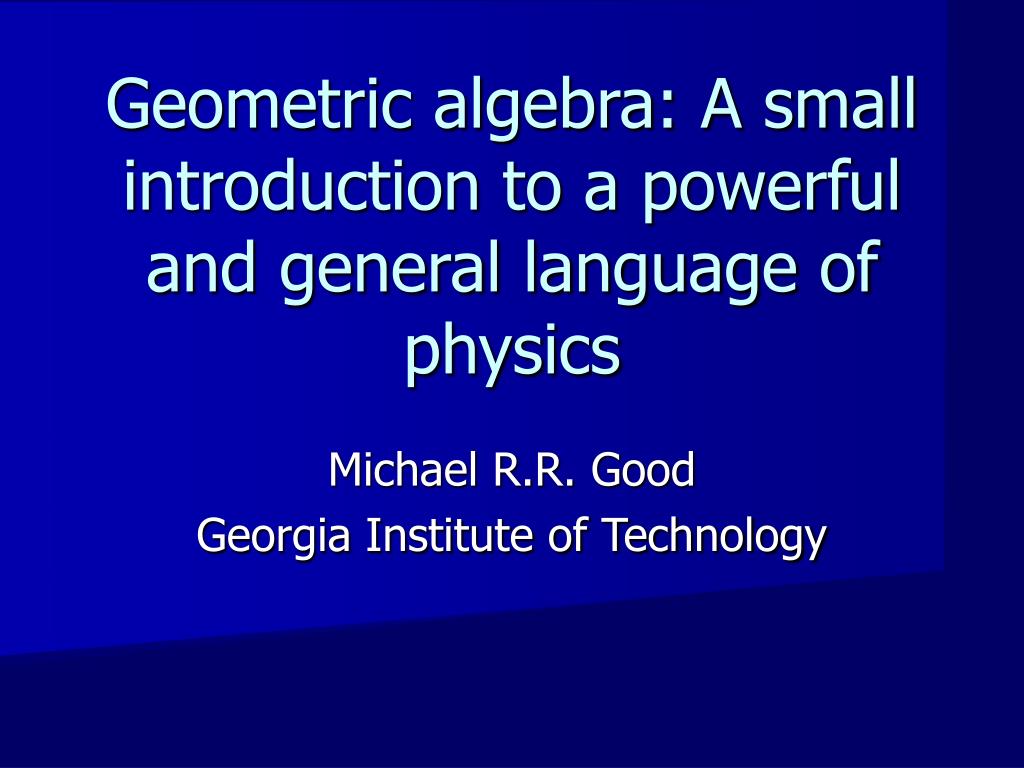 Geometric algebra: A small introduction to a powerful and general language of physics

Michael R.R. Good
Georgia Institute of Technology